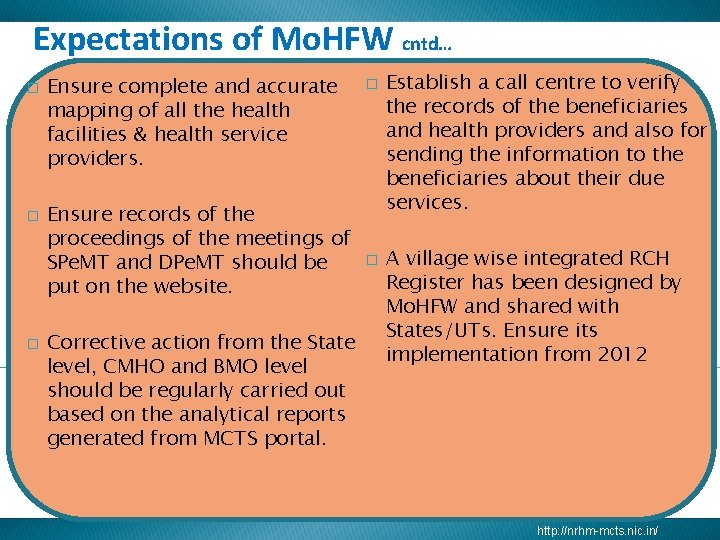 Expectations of MoHFW cntd...

□ Ensure complete and accurate mapping of all the health facilities & health service providers.

□ Ensure records of the proceedings of the meetings of SPeMT and DPeMT should be put on the website.

□ Corrective action from the State level, CMHO and BMO level should be regularly carried out based on the analytical reports generated from MCTS portal.

□ Establish a call centre to verify the records of the beneficiaries and health providers and also for sending the information to the beneficiaries about their due services.

□ A village wise integrated RCH Register has been designed by MoHFW and shared with States/UTs. Ensure its implementation from 2012

http://nrhm-mcts.nic.in/